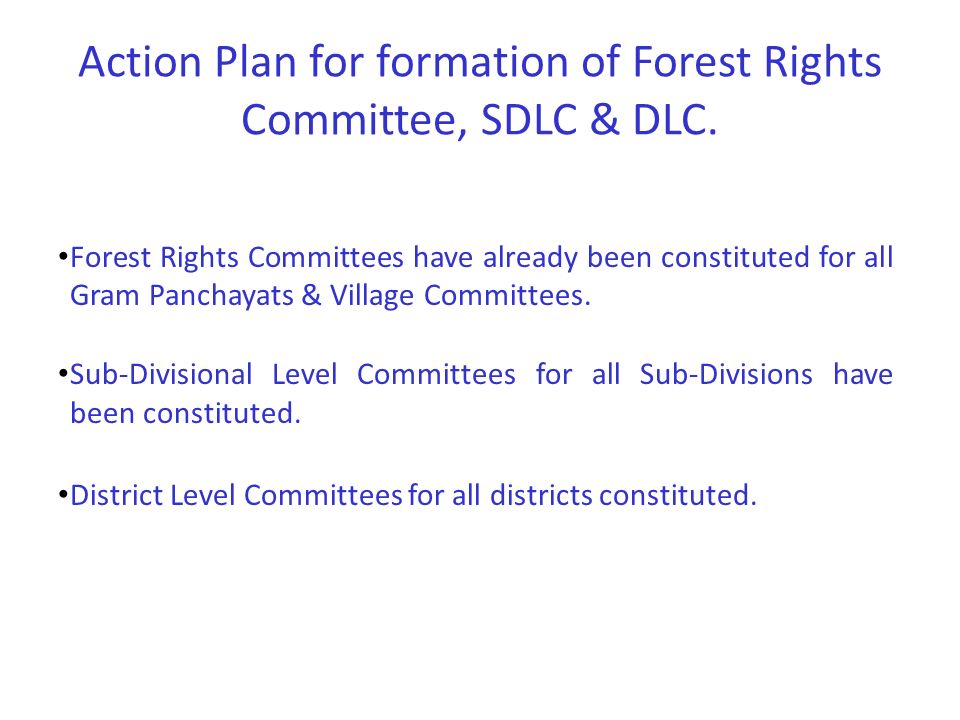 Action Plan for formation of Forest Rights Committee, SDLC & DLC.

•Forest Rights Committees have already been constituted for all Gram Panchayats & Village Committees.

•Sub-Divisional Level Committees for all Sub-Divisions have been constituted.

•District Level Committees for all districts constituted.